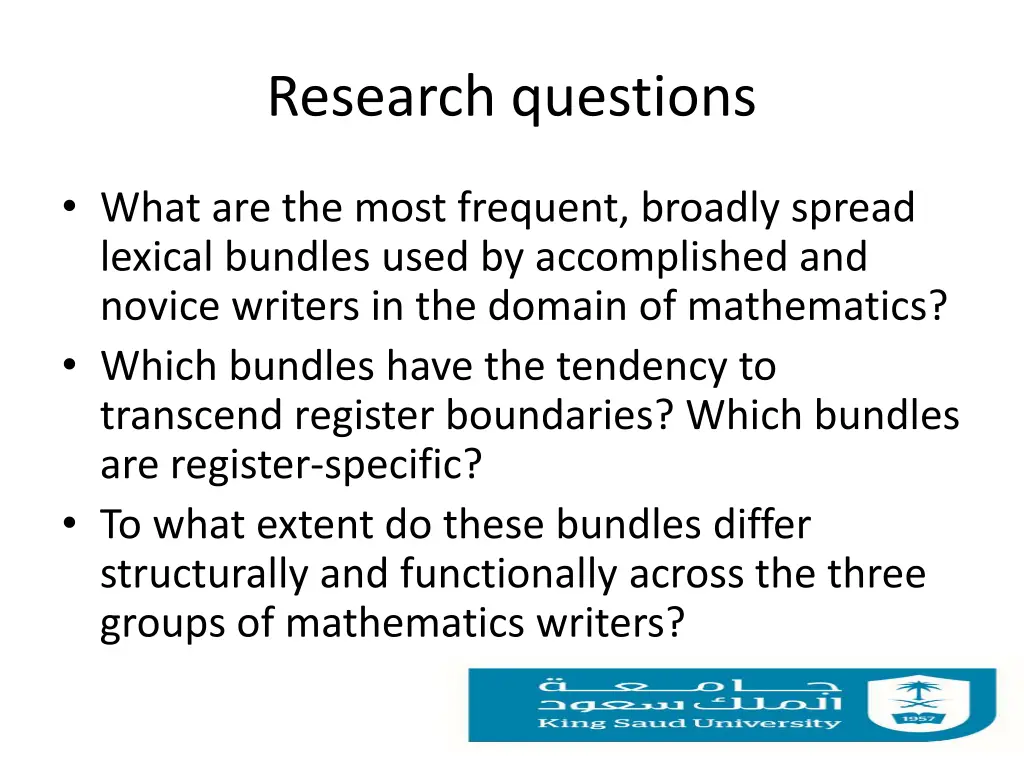 Research questions

• What are the most frequent, broadly spread lexical bundles used by accomplished and novice writers in the domain of mathematics?
• Which bundles have the tendency to transcend register boundaries? Which bundles are register-specific?
• To what extent do these bundles differ structurally and functionally across the three groups of mathematics writers?

جامعة الملك سعود
King Saud University
1957